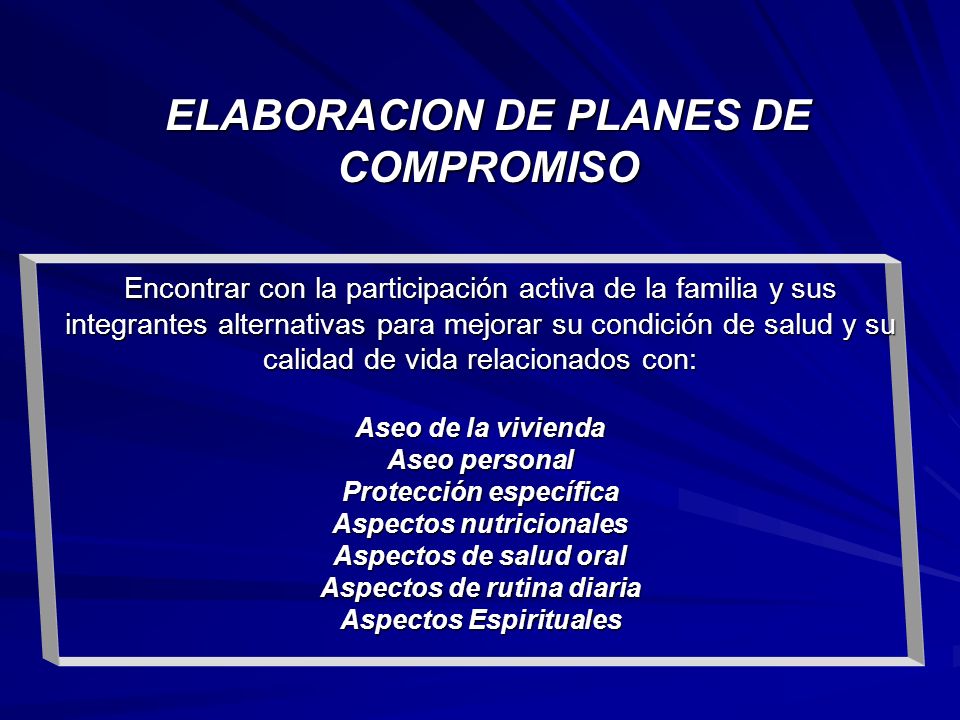 ELABORACION DE PLANES DE COMPROMISO

Encontrar con la participación activa de la familia y sus integrantes alternativas para mejorar su condición de salud y su calidad de vida relacionados con:

Aseo de la vivienda
Aseo personal
Protección específica
Aspectos nutricionales
Aspectos de salud oral
Aspectos de rutina diaria
Aspectos Espirituales